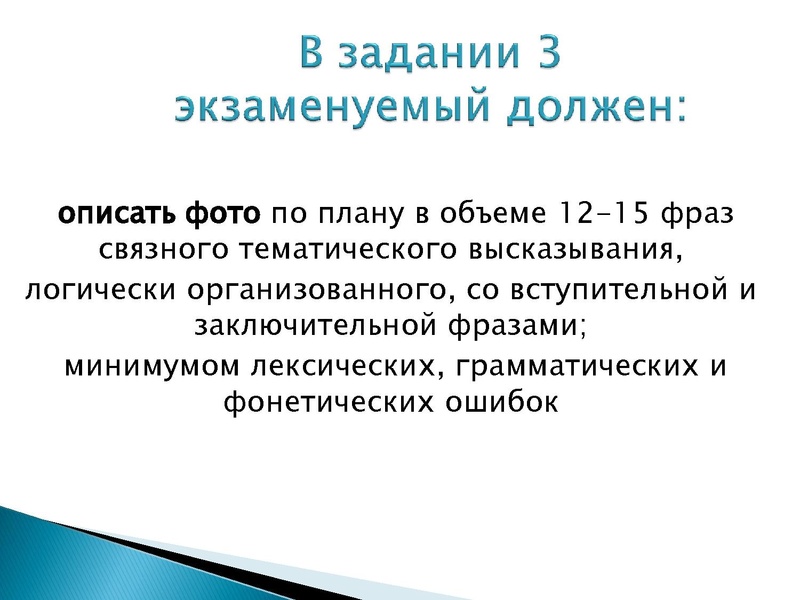 В задании 3 экзаменуемый должен:

описать фото по плану в объеме 12-15 фраз связного тематического высказывания, логически организованного, со вступительной и заключительной фразами;
минимумом лексических, грамматических и фонетических ошибок